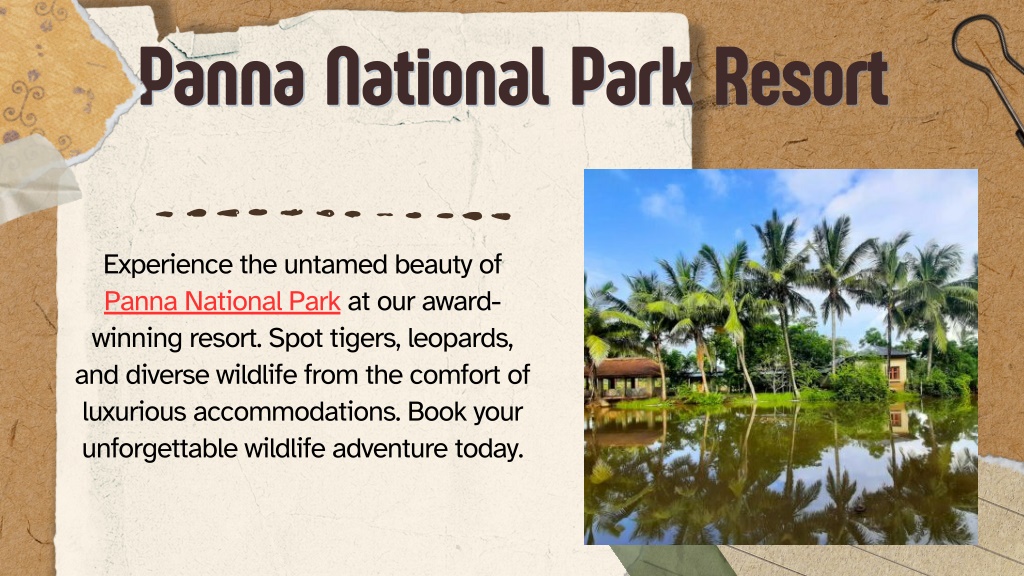 Panna National Park Resort

Experience the untamed beauty of Panna National Park at our award-winning resort. Spot tigers, leopards, and diverse wildlife from the comfort of luxurious accommodations. Book your unforgettable wildlife adventure today.